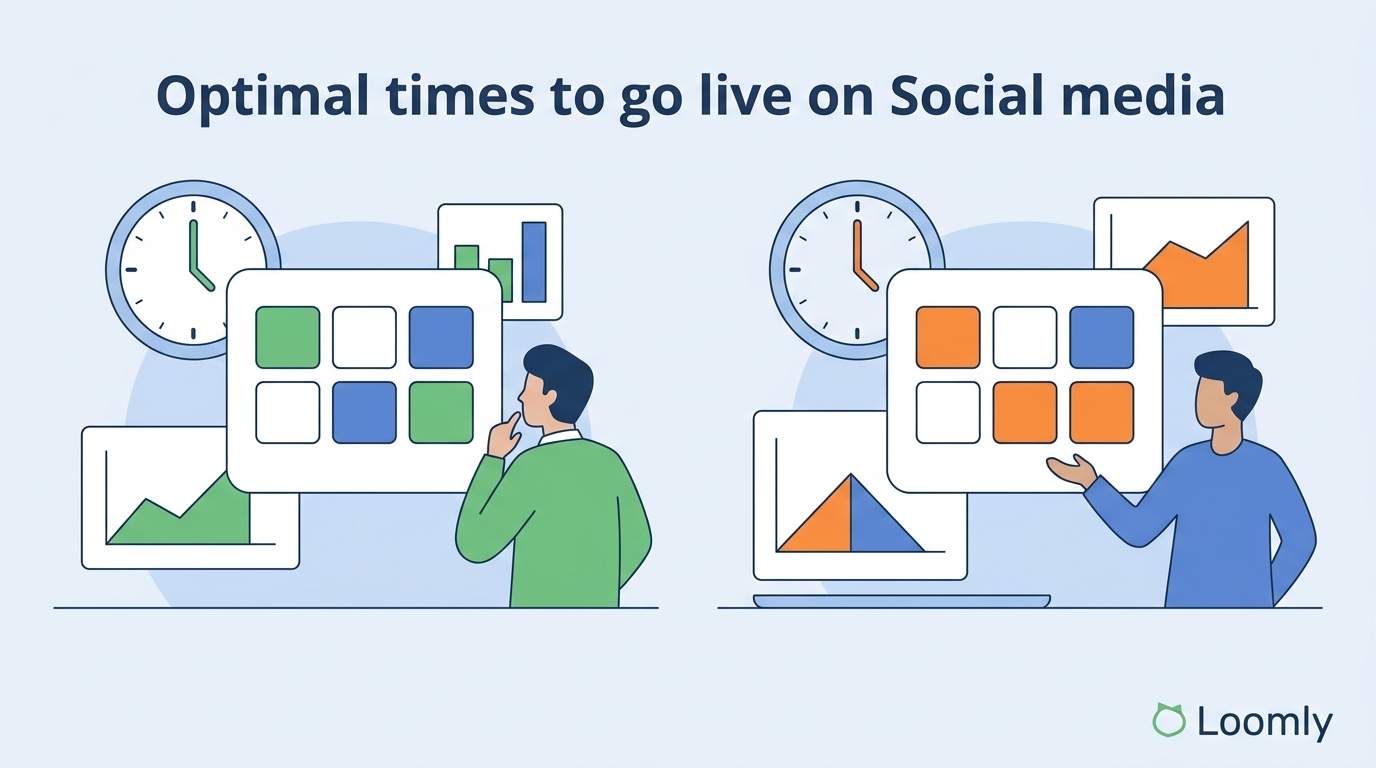 Optimal times to go live on Social media

Loomly